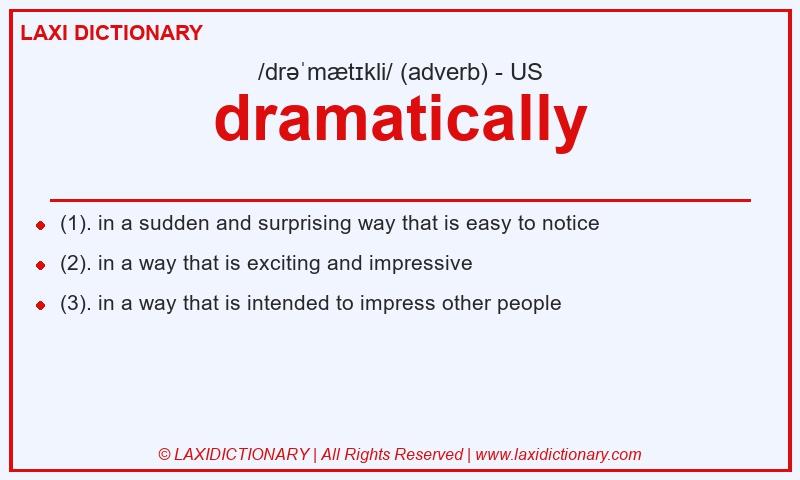 LAXI DICTIONARY

/drəˈmætɪkli/ (adverb) - US

dramatically

- (1). in a sudden and surprising way that is easy to notice
- (2). in a way that is exciting and impressive
- (3). in a way that is intended to impress other people

© LAXIDICTIONARY | All Rights Reserved | www.laxidictionary.com